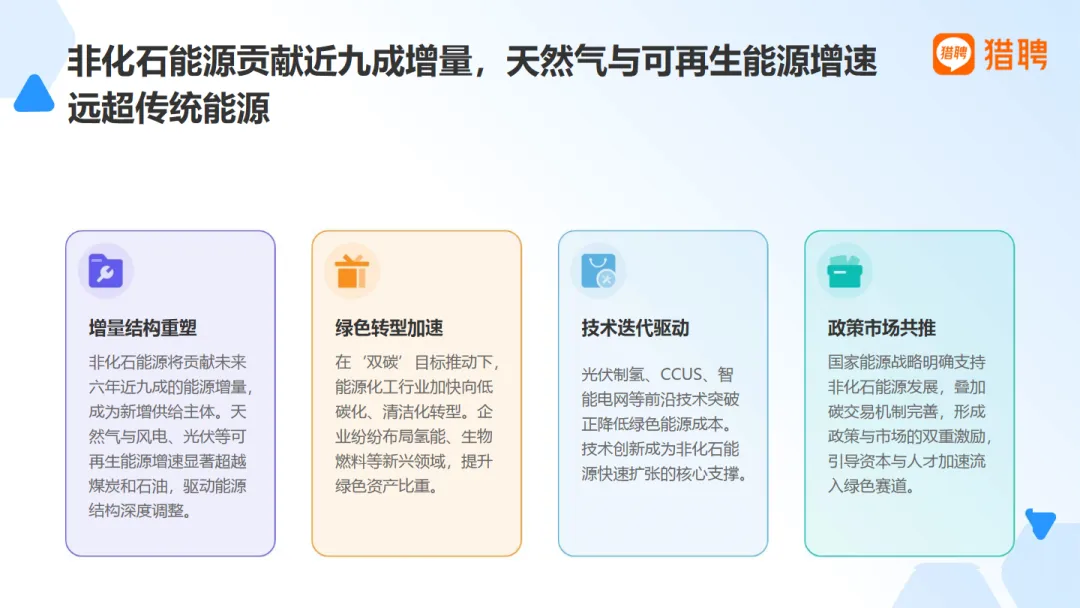 非化石能源贡献近九成增量，天然气与可再生能源增速远超传统能源

猎聘 猎聘

增量结构重塑

非化石能源将贡献未来六年近九成的能源增量，成为新增供给主体。天然气与风电、光伏等可再生能源增速显著超越煤炭和石油，驱动能源结构深度调整。

绿色转型加速

在‘双碳’目标推动下，能源化工行业加快向低碳化、清洁化转型。企业纷纷布局氢能、生物燃料等新兴领域，提升绿色资产比重。

技术迭代驱动

光伏制氢、CCUS、智能电网等前沿技术突破正降低绿色能源成本。技术创新成为非化石能源快速扩张的核心支撑。

政策市场共推

国家能源战略明确支持非化石能源发展，叠加碳交易机制完善，形成政策与市场的双重激励，引导资本与人才加速流入绿色赛道。